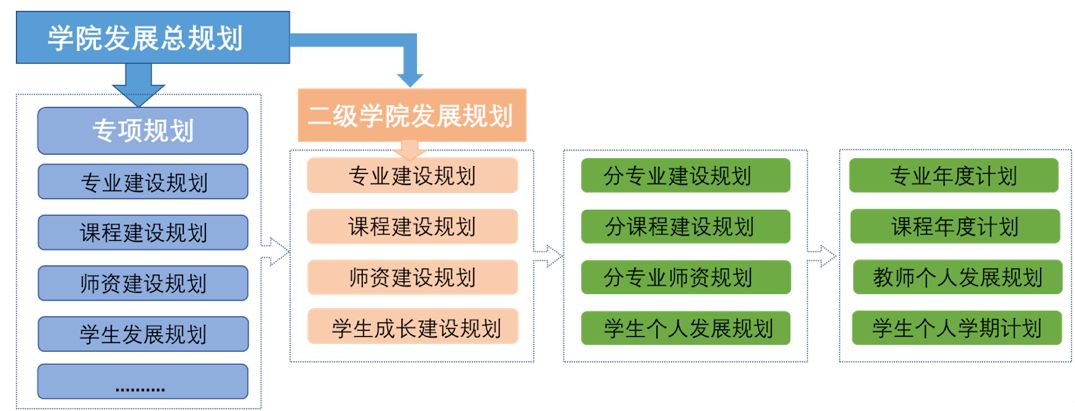 学院发展总规划

专项规划
专业建设规划
课程建设规划
师资建设规划
学生发展规划
..........

二级学院发展规划
专业建设规划
课程建设规划
师资建设规划
学生成长建设规划

分专业建设规划
分课程建设规划
分专业师资规划
学生个人发展规划

专业年度计划
课程年度计划
教师个人发展规划
学生个人学期计划